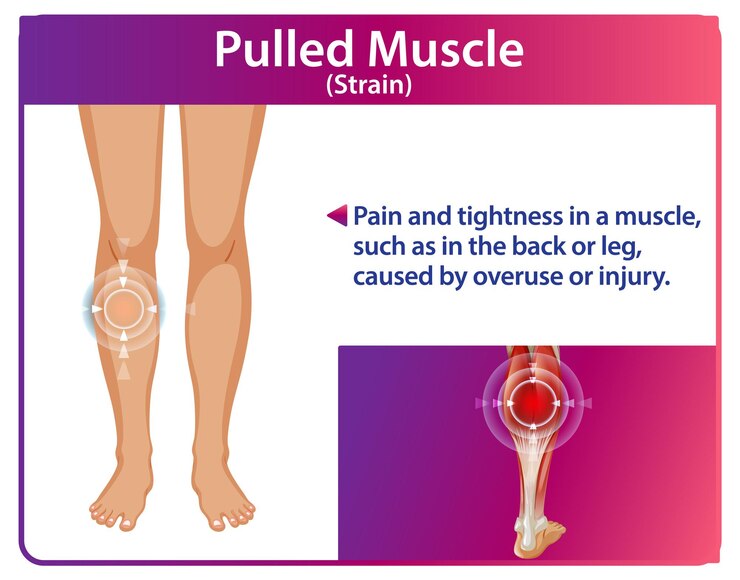 Pulled Muscle
(Strain)

Pain and tightness in a muscle, such as in the back or leg, caused by overuse or injury.